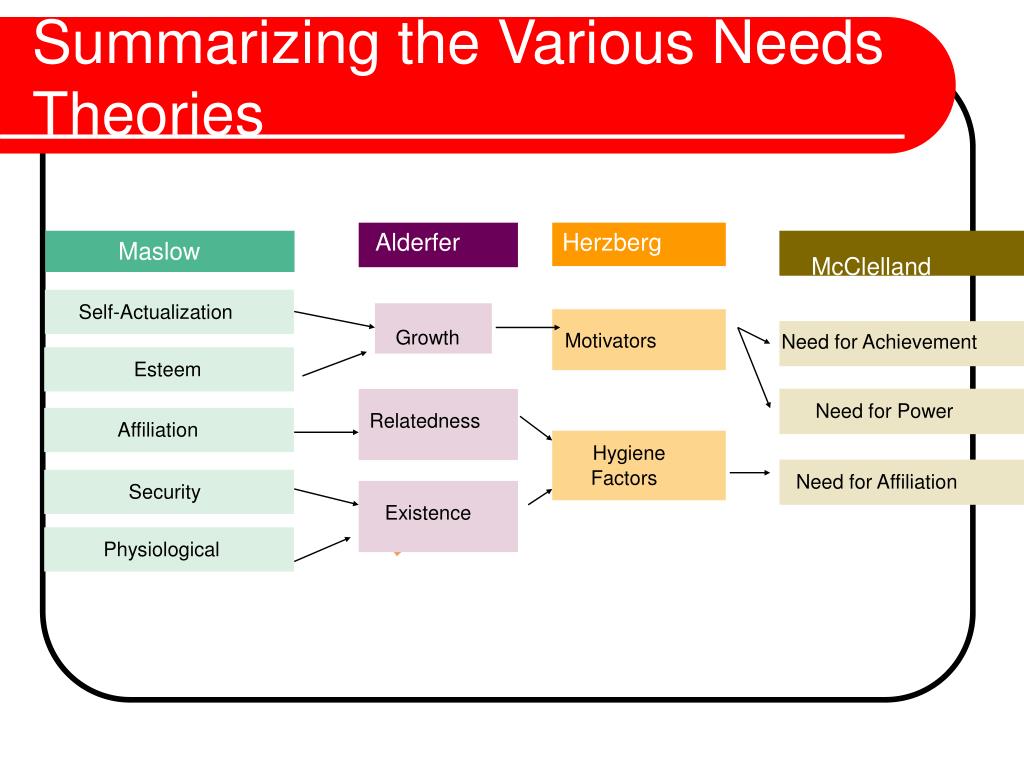 Summarizing the Various Needs Theories

Maslow

Self-Actualization

Esteem

Affiliation

Security

Physiological

Alderfer

Growth

Relatedness

Existence

Herzberg

Motivators

Hygiene Factors

McClelland

Need for Achievement

Need for Power

Need for Affiliation